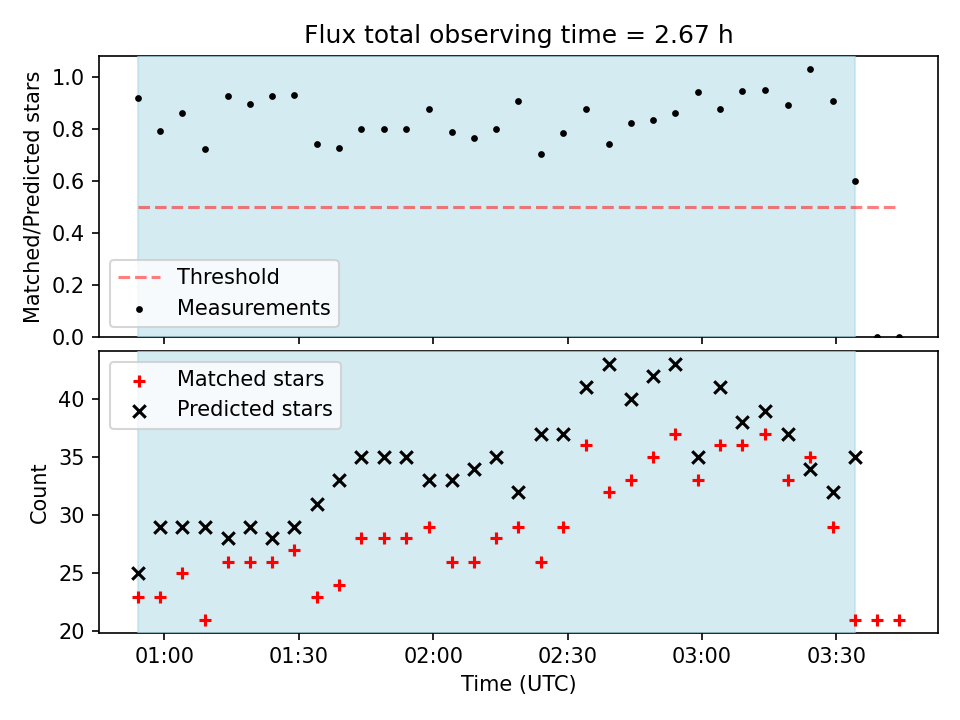 Flux total observing time = 2.67 h

Matched/Predicted stars

1.0
0.8
0.6
0.4
0.2
0.0

Threshold
Measurements

Matched stars
Predicted stars

Count

40
35
30
25
20

01:00 01:30 02:00 02:30 03:00 03:30

Time (UTC)